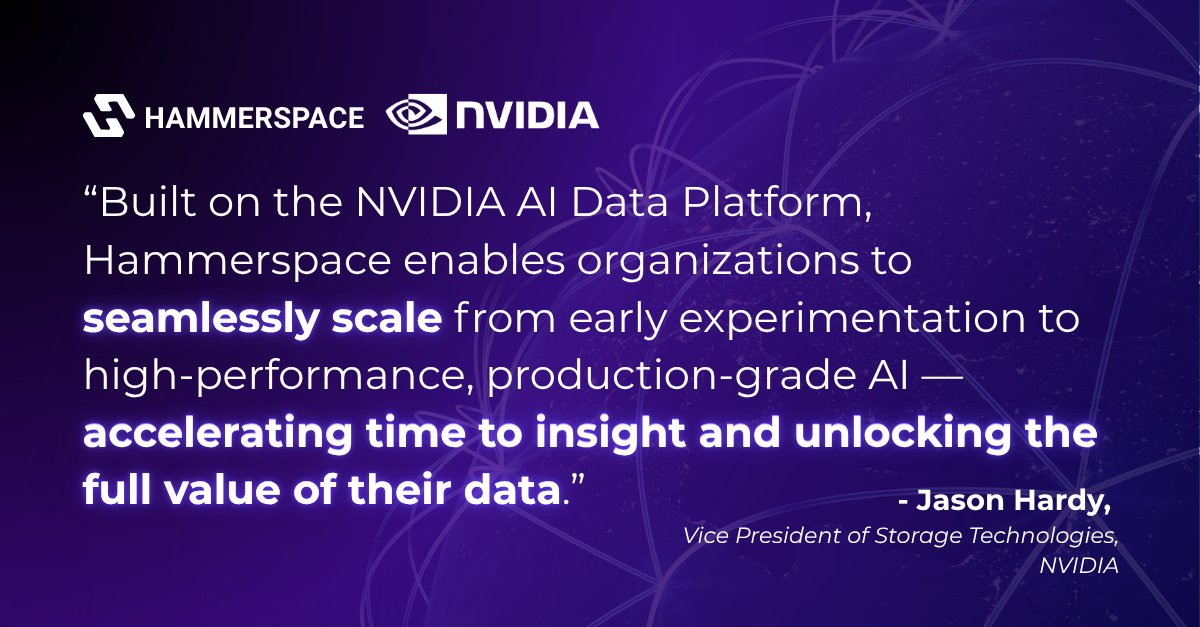 HAMMERSPACE NVIDIA

“Built on the NVIDIA AI Data Platform, Hammerspace enables organizations to seamlessly scale from early experimentation to high-performance, production-grade AI — accelerating time to insight and unlocking the full value of their data.”

- Jason Hardy,
Vice President of Storage Technologies, NVIDIA